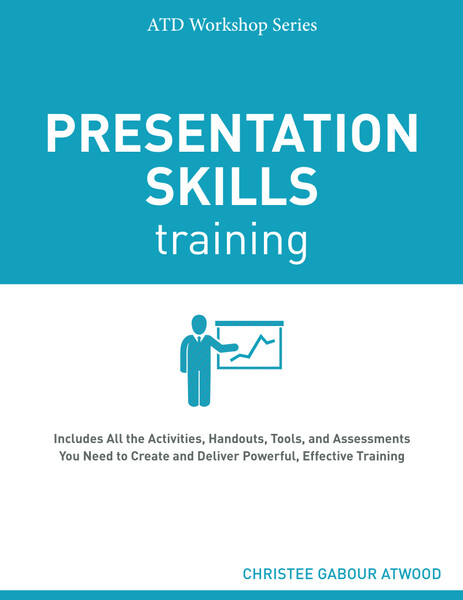 ATD Workshop Series

PRESENTATION SKILLS training

Includes All the Activities, Handouts, Tools, and Assessments You Need to Create and Deliver Powerful, Effective Training

CHRISTEE GABOUR ATWOOD